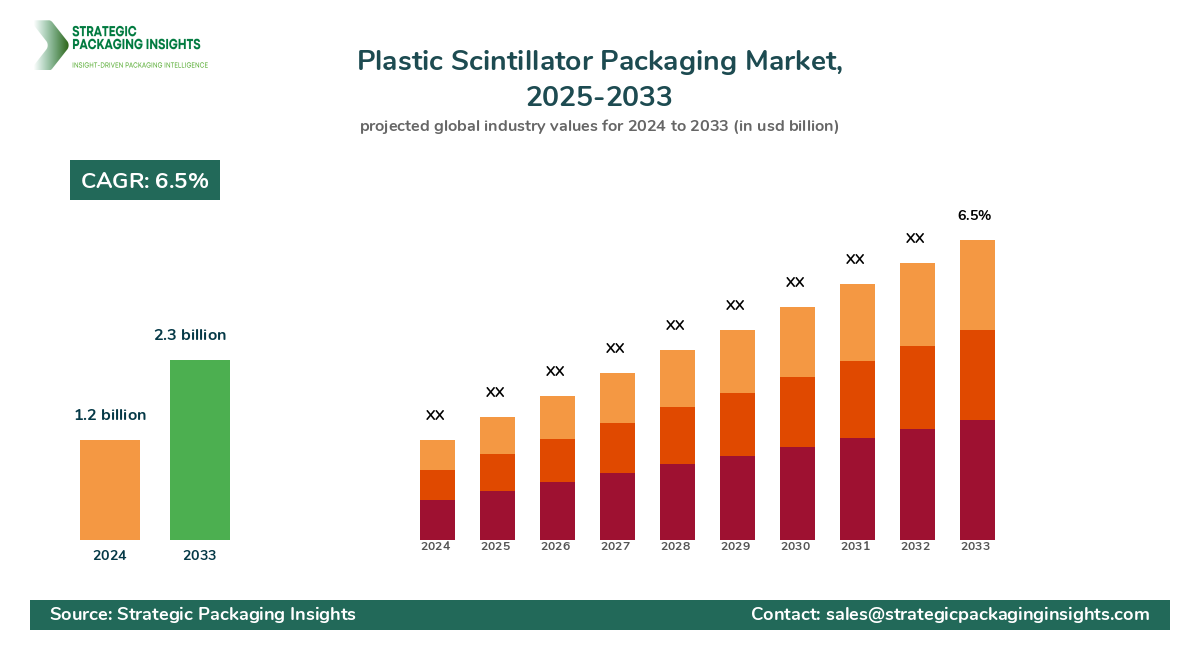 STRATEGIC PACKAGING INSIGHTS
INSIGHT-DRIVEN PACKAGING INTELLIGENCE

Plastic Scintillator Packaging Market, 2025-2033
projected global industry values for 2024 to 2033 (in usd billion)

CAGR: 6.5%

1.2 billion
2.3 billion
2024
2033

XX XX XX XX XX XX XX XX XX 6.5%
2024 2025 2026 2027 2028 2029 2030 2031 2032 2033

Source: Strategic Packaging Insights
Contact: sales@strategicpackaginginsights.com